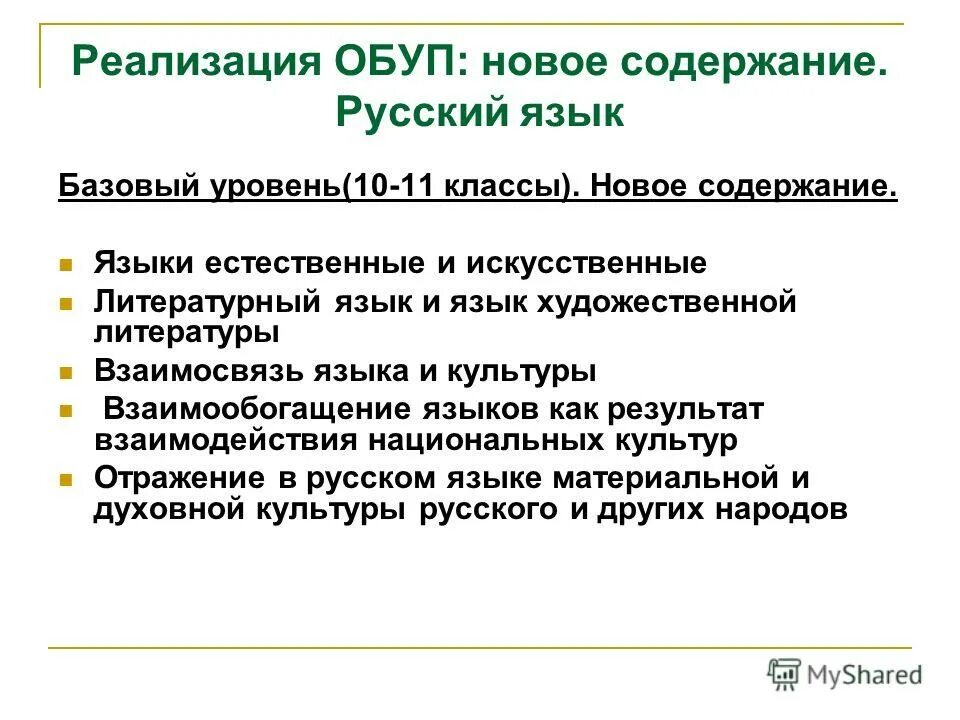 Реализация ОБУП: новое содержание. Русский язык

Базовый уровень(10-11 классы). Новое содержание.

Языки естественные и искусственные

Литературный язык и язык художественной литературы

Взаимосвязь языка и культуры

Взаимообогащение языков как результат взаимодействия национальных культур

Отражение в русском языке материальной и духовной культуры русского и других народов

MyShared